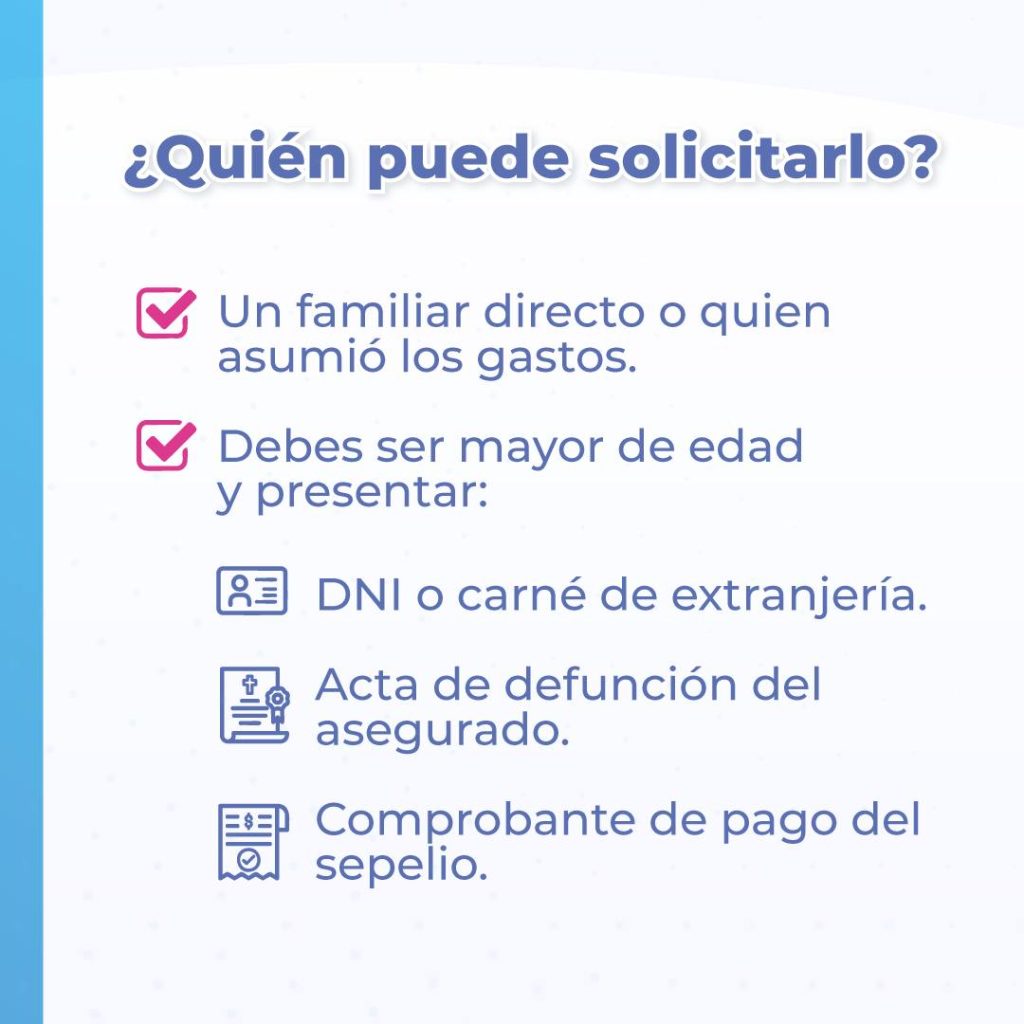 ¿Quién puede solicitarlo?

Un familiar directo o quien asumió los gastos.

Debes ser mayor de edad y presentar:

DNI o carné de extranjería.

Acta de defunción del asegurado.

Comprobante de pago del sepelio.